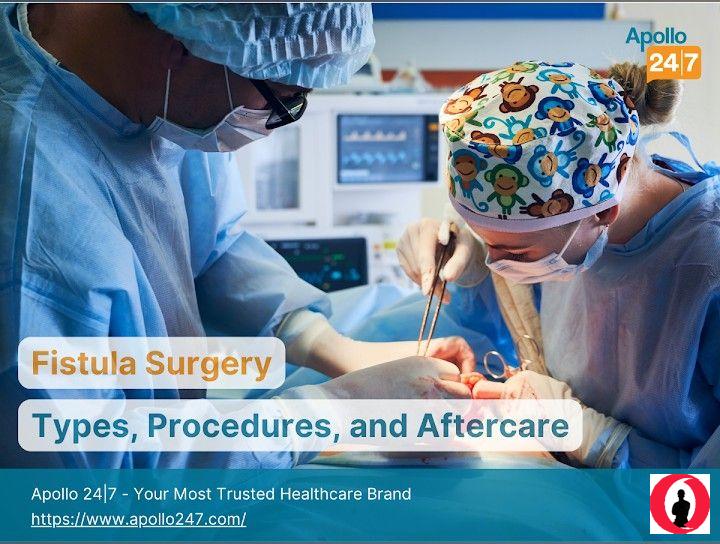 Apollo 24|7

Fistula Surgery

Types, Procedures, and Aftercare

Apollo 24|7 - Your Most Trusted Healthcare Brand
https://www.apollo247.com/